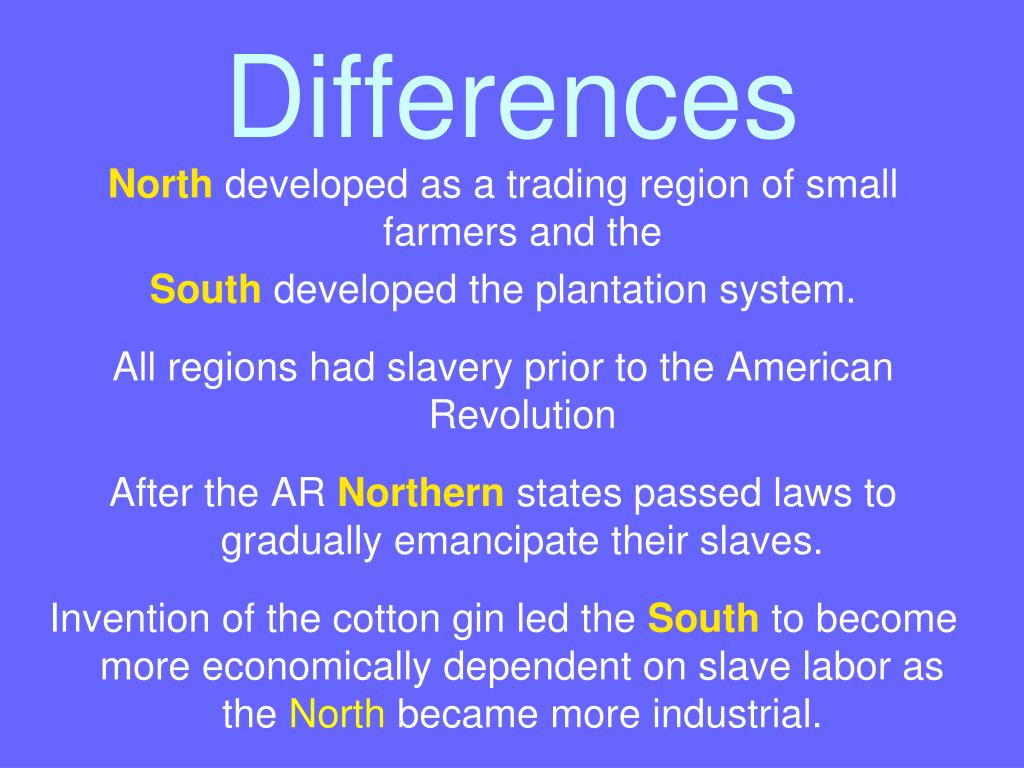 Differences

North developed as a trading region of small farmers and the

South developed the plantation system.

All regions had slavery prior to the American Revolution

After the AR Northern states passed laws to gradually emancipate their slaves.

Invention of the cotton gin led the South to become more economically dependent on slave labor as the North became more industrial.